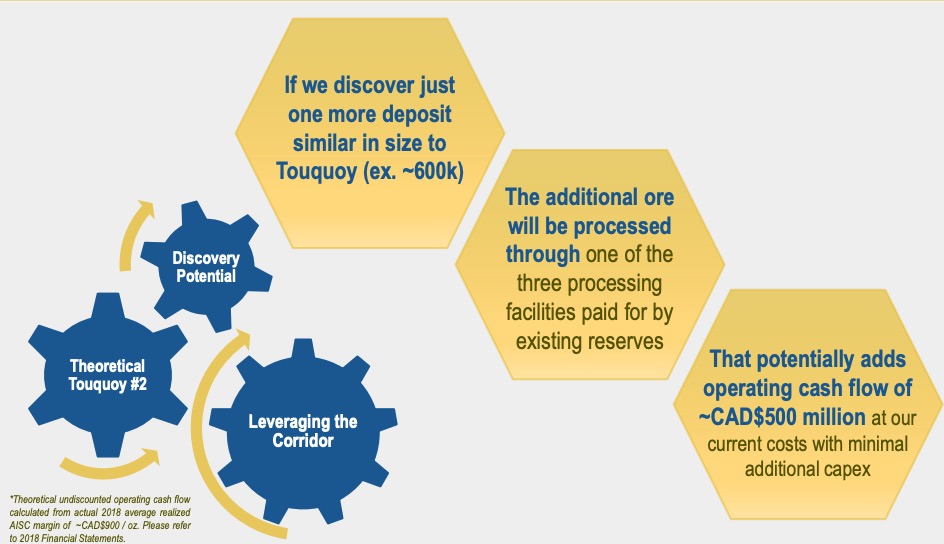 If we discover just one more deposit similar in size to Touquoy (ex. ~600k)

The additional ore will be processed through one of the three processing facilities paid for by existing reserves

That potentially adds operating cash flow of ~CAD$500 million at our current costs with minimal additional capex

Discovery Potential

Theoretical Touquoy #2

Leveraging the Corridor

*Theoretical undiscounted operating cash flow calculated from actual 2018 average realized AISC margin of ~CAD$900 / oz. Please refer to 2018 Financial Statements.